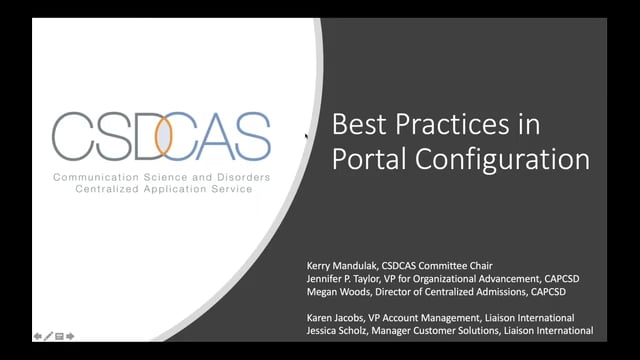 CSDCAS
Communication Science and Disorders
Centralized Application Service

Best Practices in Portal Configuration

Kerry Mandulak, CSDCAS Committee Chair
Jennifer P. Taylor, VP for Organizational Advancement, CAPCSD
Megan Woods, Director of Centralized Admissions, CAPCSD

Karen Jacobs, VP Account Management, Liaison International
Jessica Scholz, Manager Customer Solutions, Liaison International